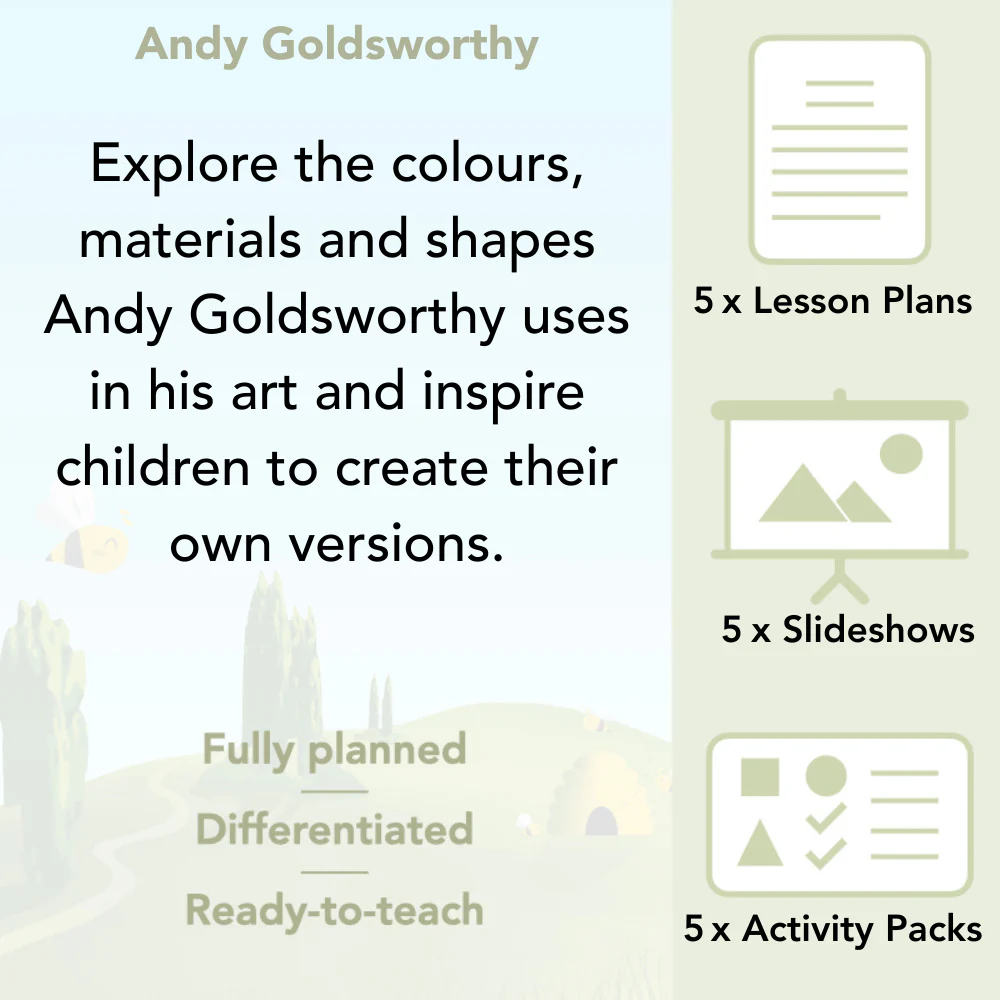 Andy Goldsworthy

Explore the colours, materials and shapes Andy Goldsworthy uses in his art and inspire children to create their own versions.

Fully planned

Differentiated

Ready-to-teach

5 x Lesson Plans

5 x Slideshows

5 x Activity Packs